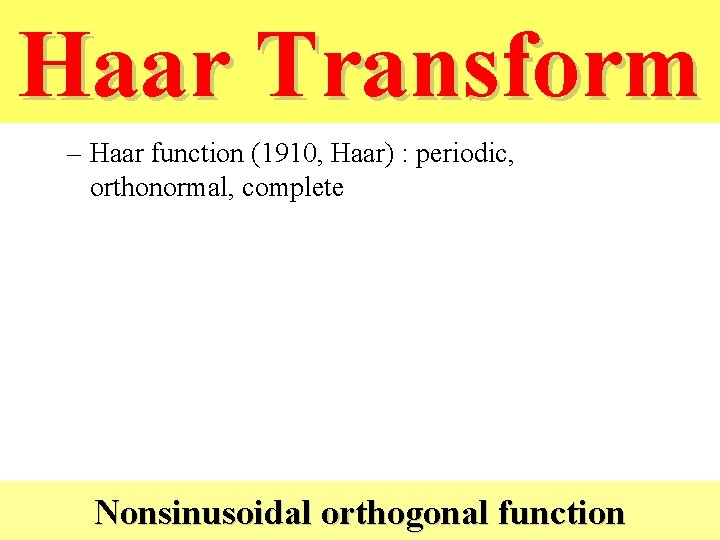 Haar Transform

– Haar function (1910, Haar) : periodic, orthonormal, complete

Nonsinusoidal orthogonal function